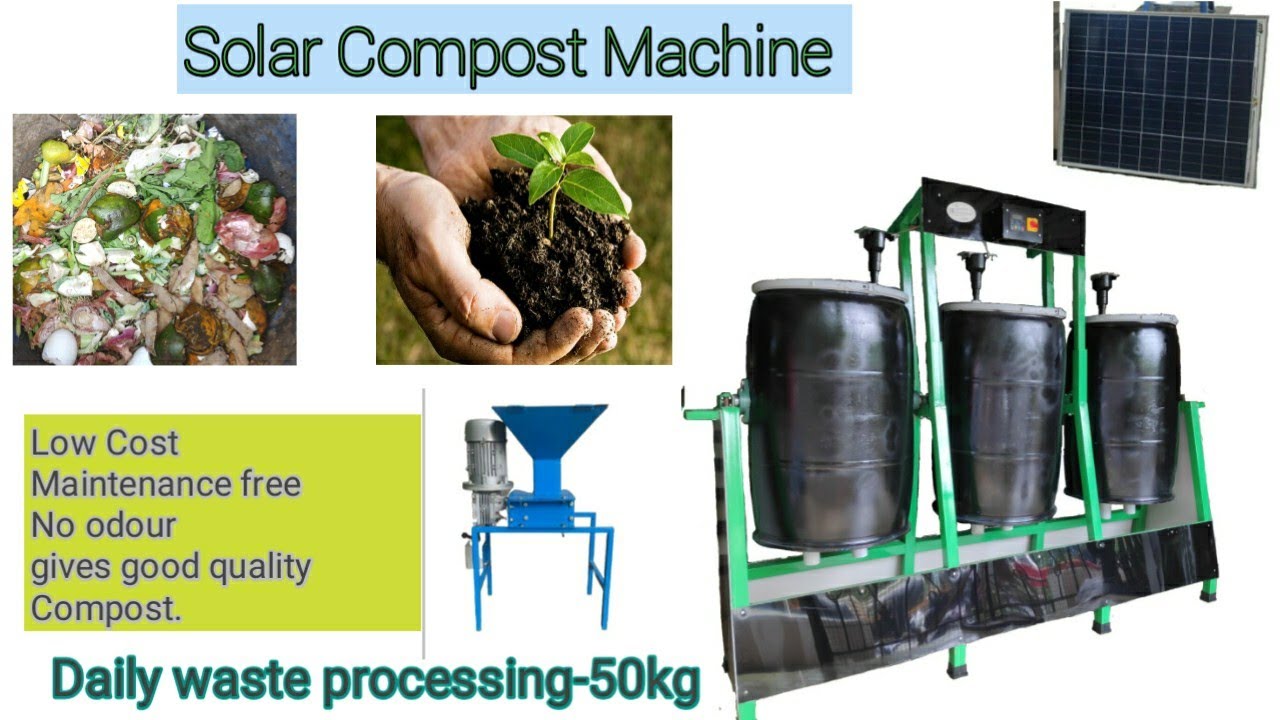 Solar Compost Machine

Low Cost
Maintenance free
No odour
gives good quality
Compost.

Daily waste processing-50kg